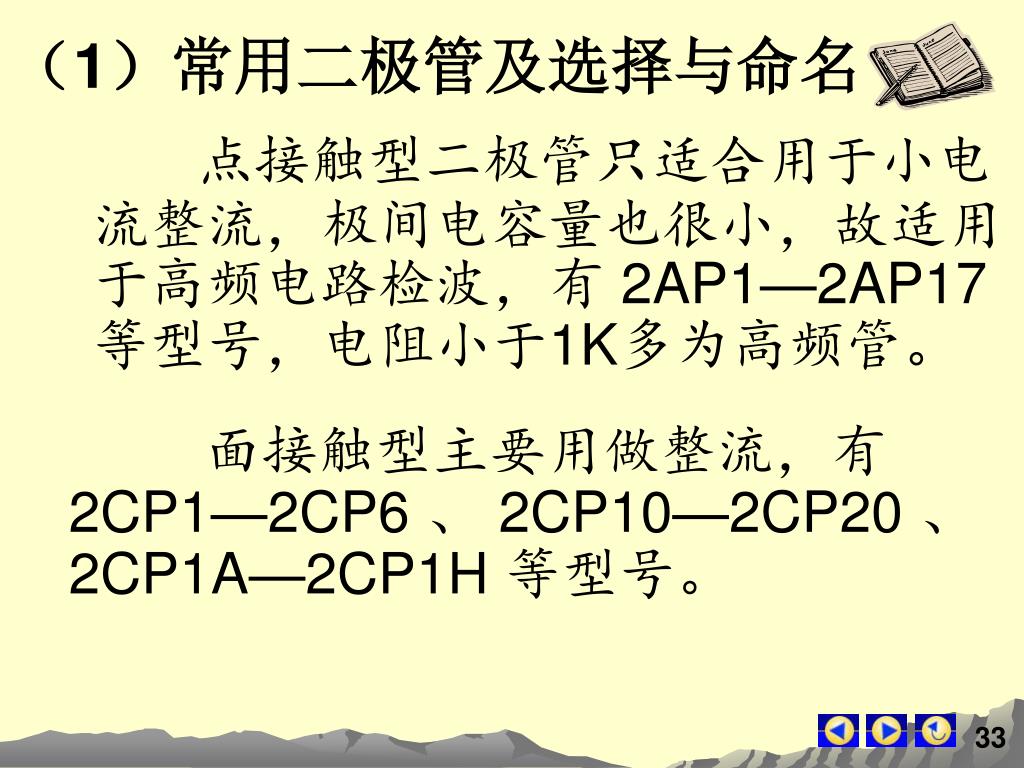 （1）常用二极管及选择与命名

点接触型二极管只适合用于小电流整流，极间电容量也很小，故适用于高频电路检波，有 2AP1—2AP17 等型号，电阻小于1K多为高频管。

面接触型主要用做整流，有 2CP1—2CP6 、 2CP10—2CP20 、 2CP1A—2CP1H 等型号。

33